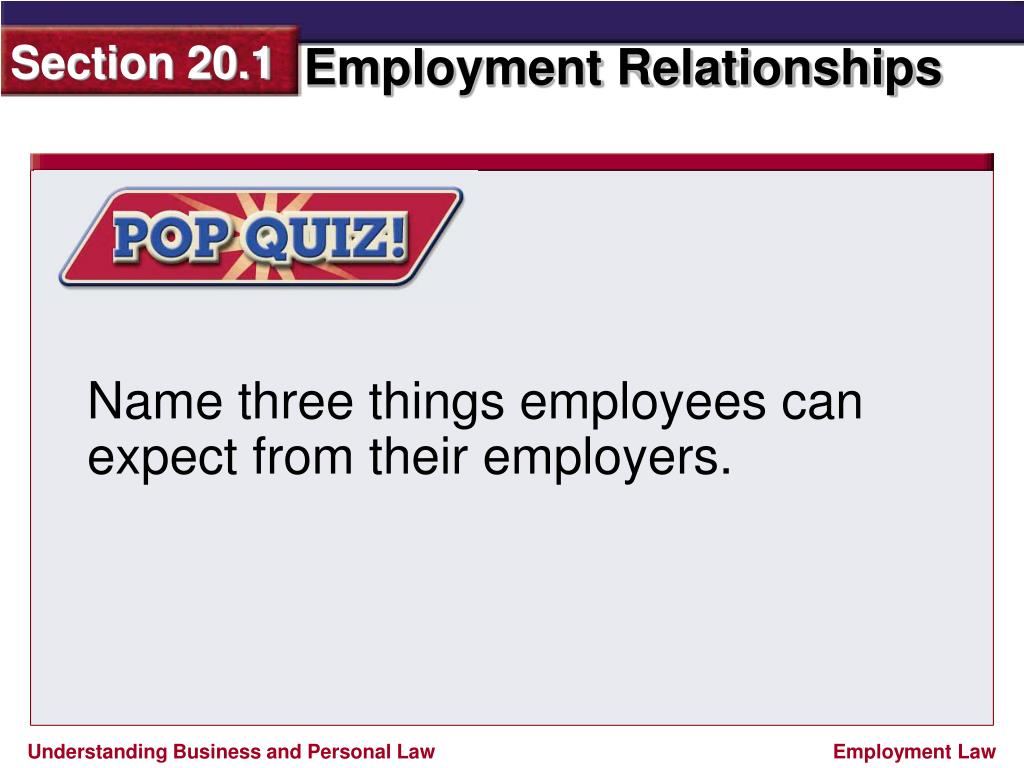 Section 20.1 Employment Relationships

POP QUIZ!

Name three things employees can expect from their employers.

Understanding Business and Personal Law

Employment Law